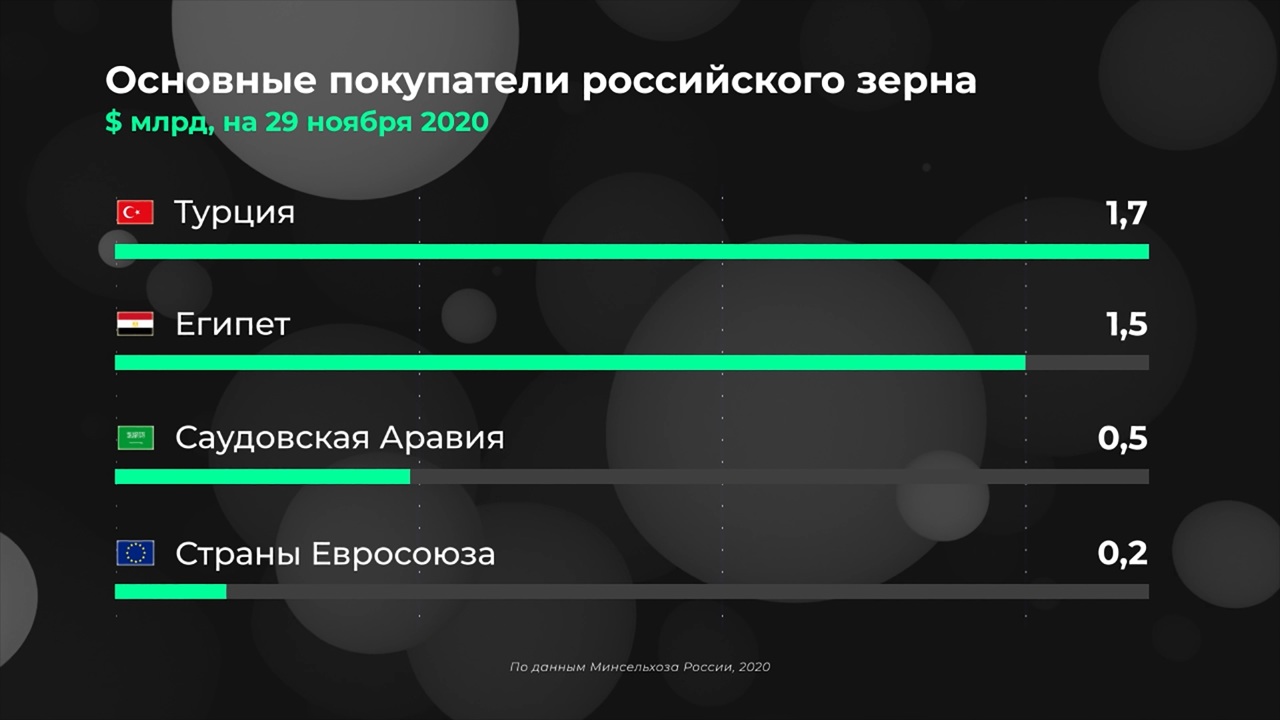 Основные покупатели российского зерна
$ млрд, на 29 ноября 2020

Турция 1,7

Египет 1,5

Саудовская Аравия 0,5

Страны Евросоюза 0,2

По данным Минсельхоза России, 2020